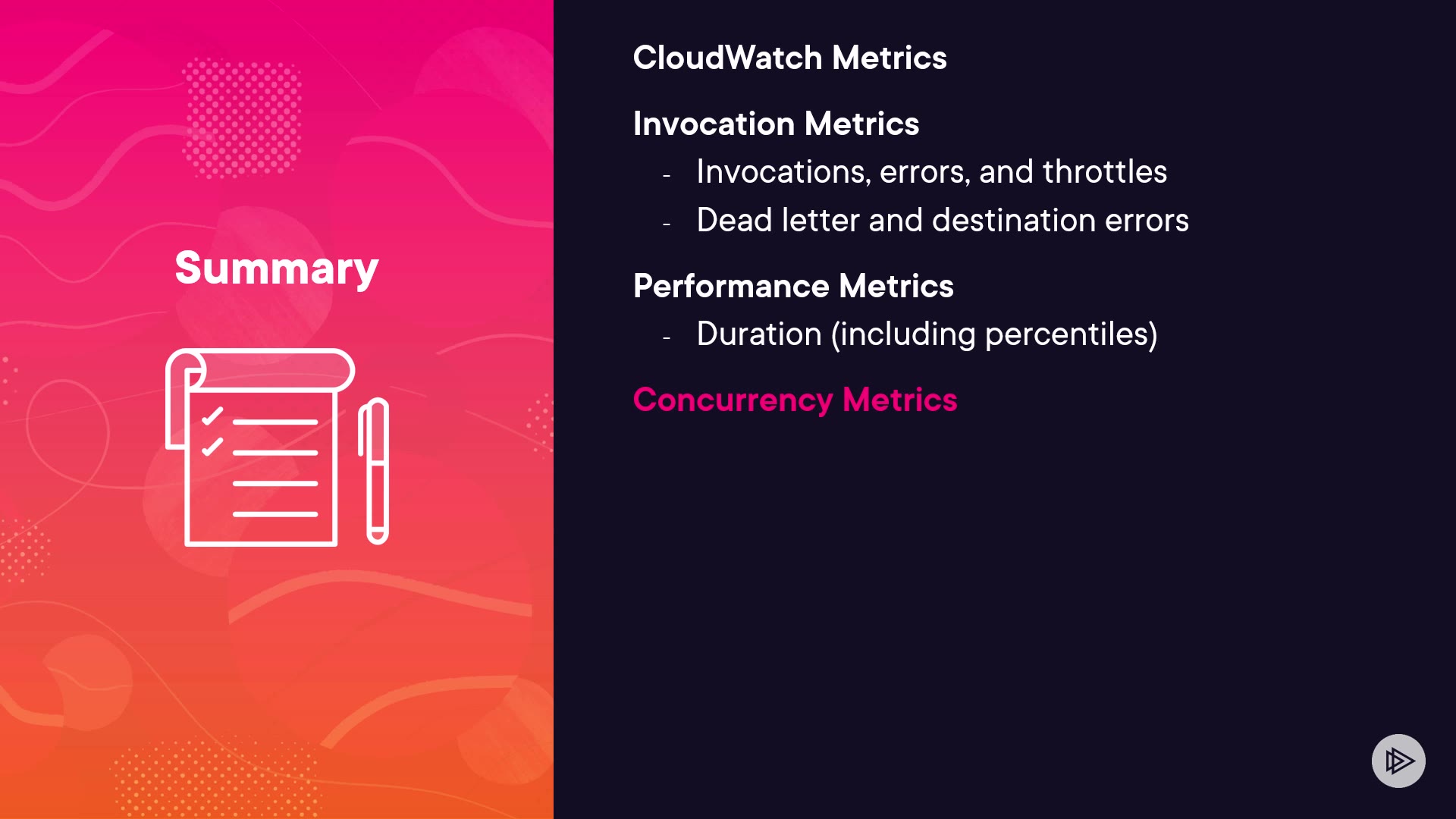 Summary

CloudWatch Metrics

Invocation Metrics
- Invocations, errors, and throttles
- Dead letter and destination errors

Performance Metrics
- Duration (including percentiles)

Concurrency Metrics